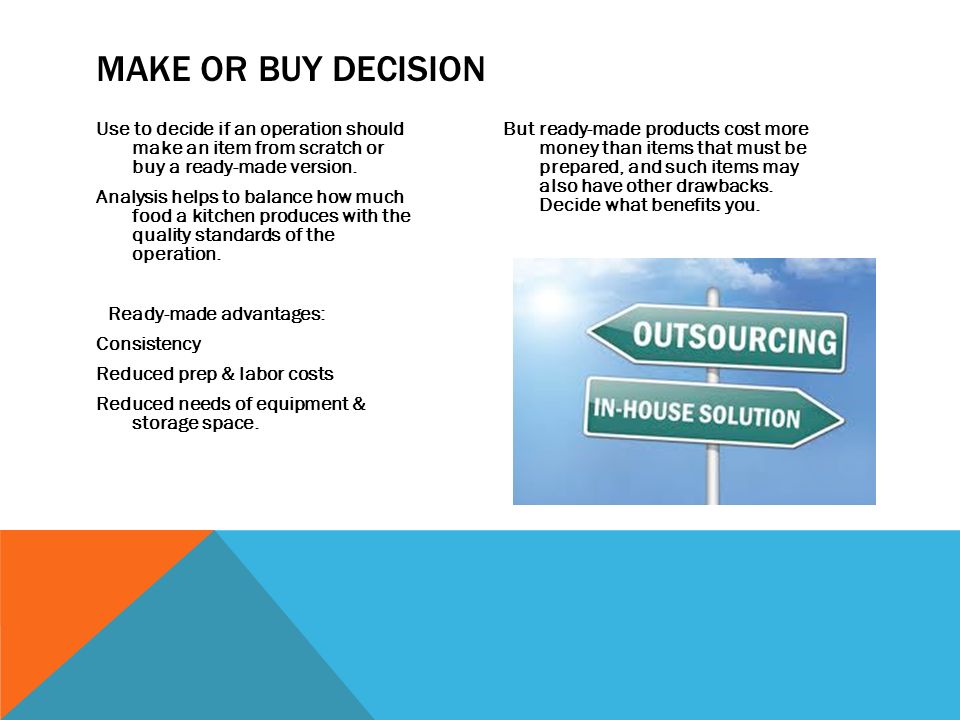 MAKE OR BUY DECISION

Use to decide if an operation should make an item from scratch or buy a ready-made version.

Analysis helps to balance how much food a kitchen produces with the quality standards of the operation.

Ready-made advantages:

Consistency

Reduced prep & labor costs

Reduced needs of equipment & storage space.

But ready-made products cost more money than items that must be prepared, and such items may also have other drawbacks. Decide what benefits you.

OUTSOURCING

IN-HOUSE SOLUTION